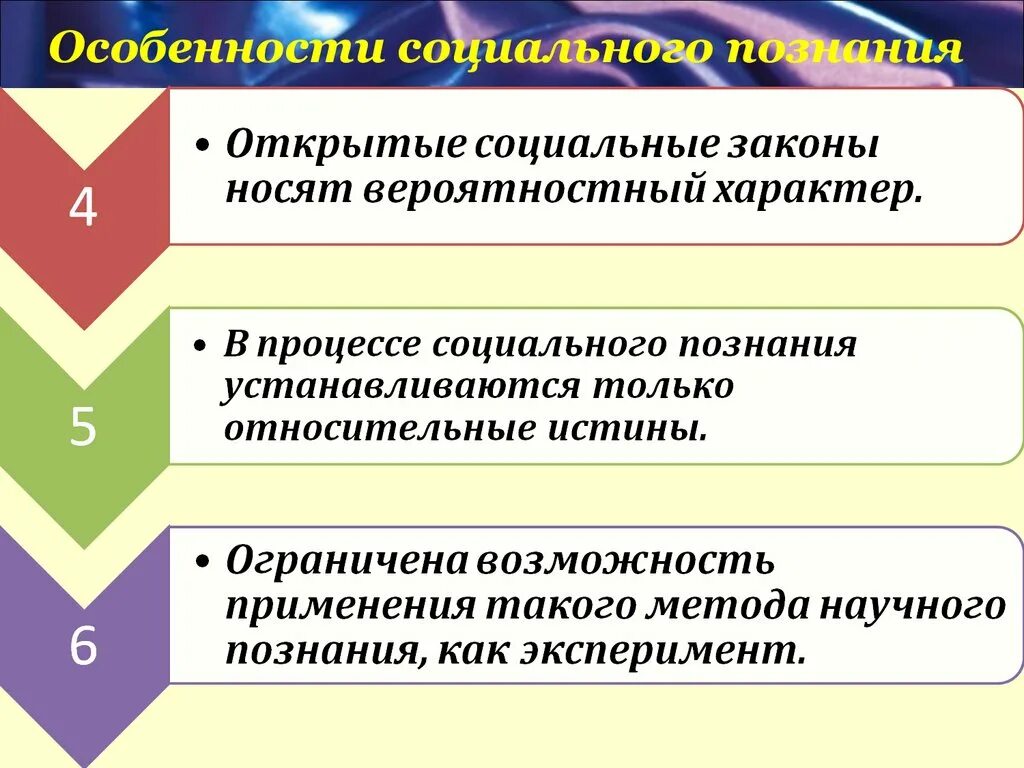 Особенности социального познания

4

• Открытые социальные законы носят вероятностный характер.

5

• В процессе социального познания устанавливаются только относительные истины.

6

• Ограничена возможность применения такого метода научного познания, как эксперимент.